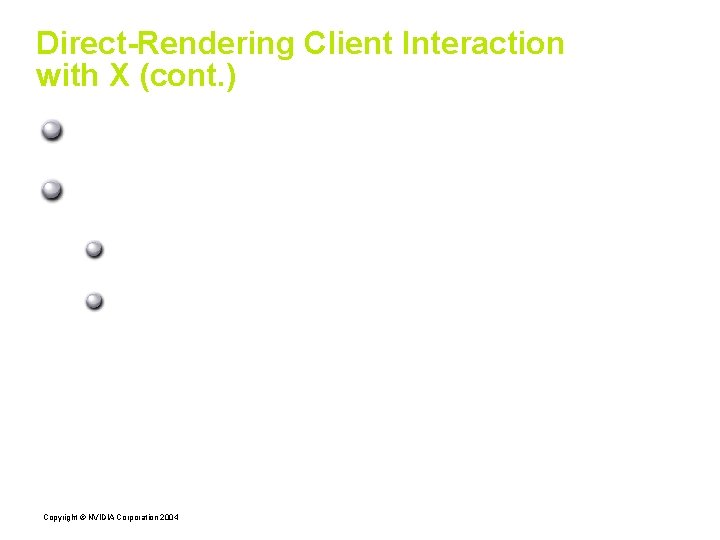 Direct-Rendering Client Interaction with X (cont.)

Copyright © NVIDIA Corporation 2004